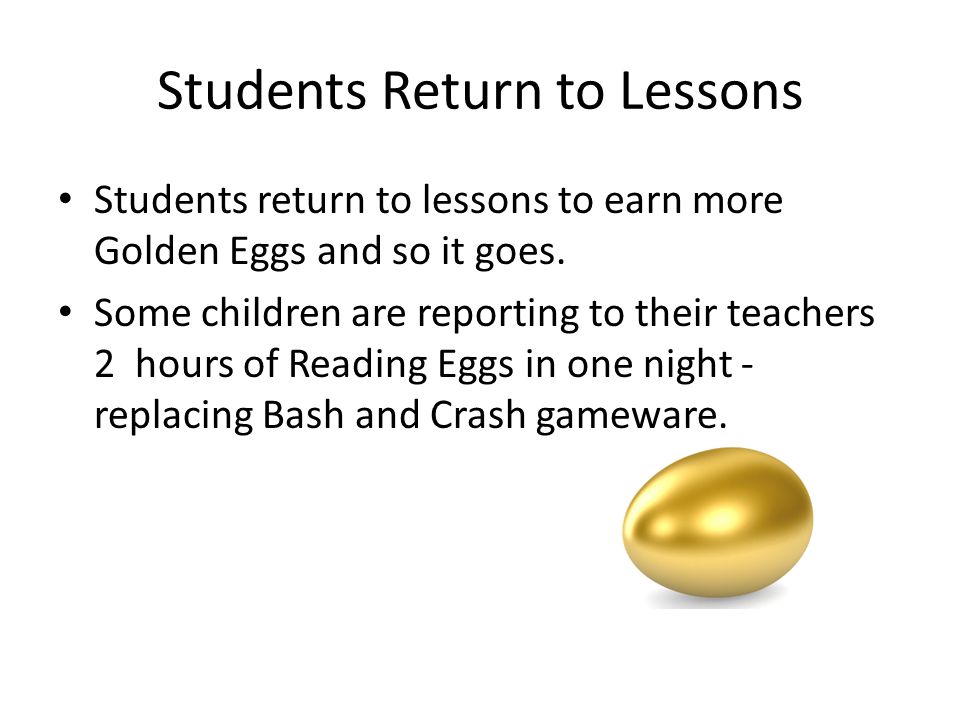 Students Return to Lessons

• Students return to lessons to earn more Golden Eggs and so it goes.

• Some children are reporting to their teachers 2 hours of Reading Eggs in one night - replacing Bash and Crash gameware.